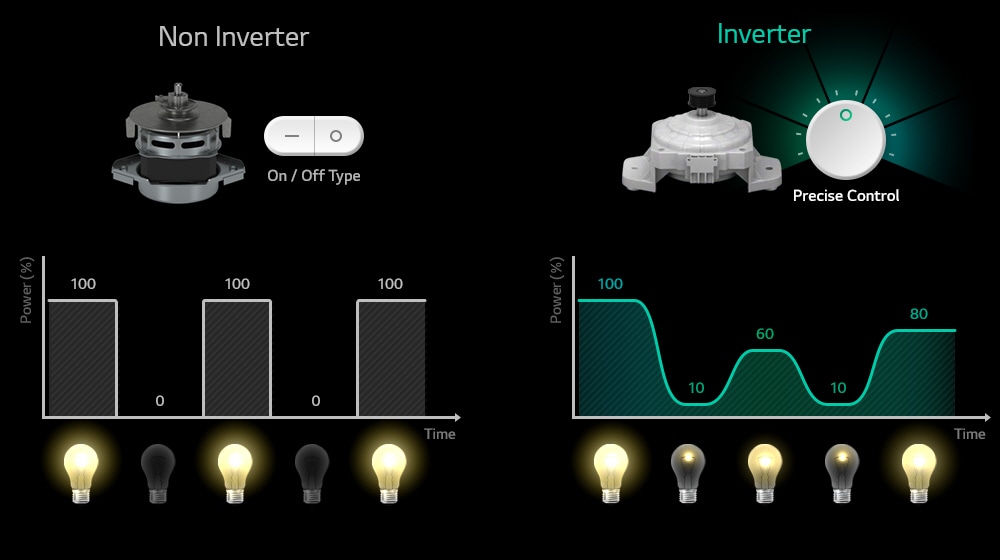 Non Inverter

On / Off Type

Power (%)

100

0

100

0

100

Time

Inverter

Precise Control

Power (%)

100

10

60

10

80

Time